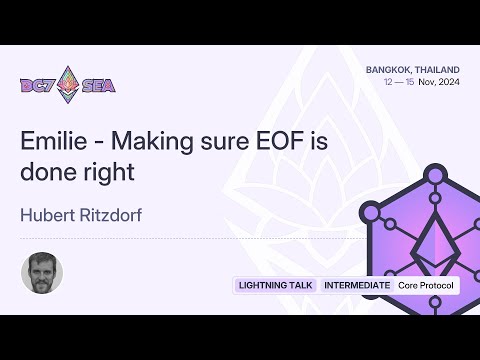 DC7 SEA

BANGKOK, THAILAND
12 — 15 Nov, 2024

Emilie - Making sure EOF is done right

Hubert Ritzdorf

LIGHTNING TALK INTERMEDIATE Core Protocol